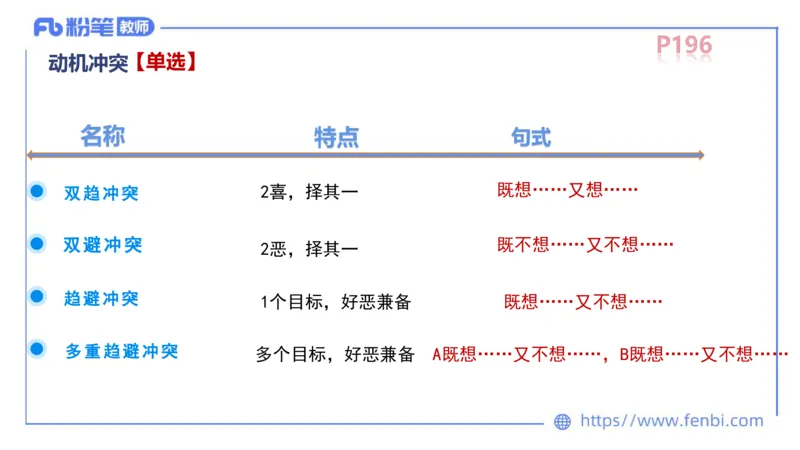 Fb 粉笔 教师

P196

动机冲突【单选】

| 名称 | 特点 | 句式 |
|---|---|---|
| 双趋冲突 | 2喜，择其一 | 既想……又想…… |
| 双避冲突 | 2恶，择其一 | 既不想……又不想…… |
| 趋避冲突 | 1个目标，好恶兼备 | 既想……又不想…… |
| 多重趋避冲突 | 多个目标，好恶兼备 | A既想……又不想……，B既想……又不想…… |

https://www.fenbi.com